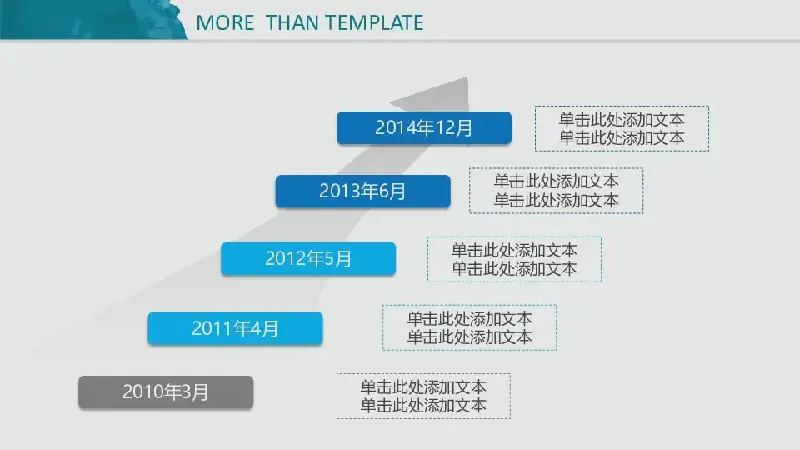 MORE THAN TEMPLATE

2014年12月

单击此处添加文本
单击此处添加文本

2013年6月

单击此处添加文本
单击此处添加文本

2012年5月

单击此处添加文本
单击此处添加文本

2011年4月

单击此处添加文本
单击此处添加文本

2010年3月

单击此处添加文本
单击此处添加文本